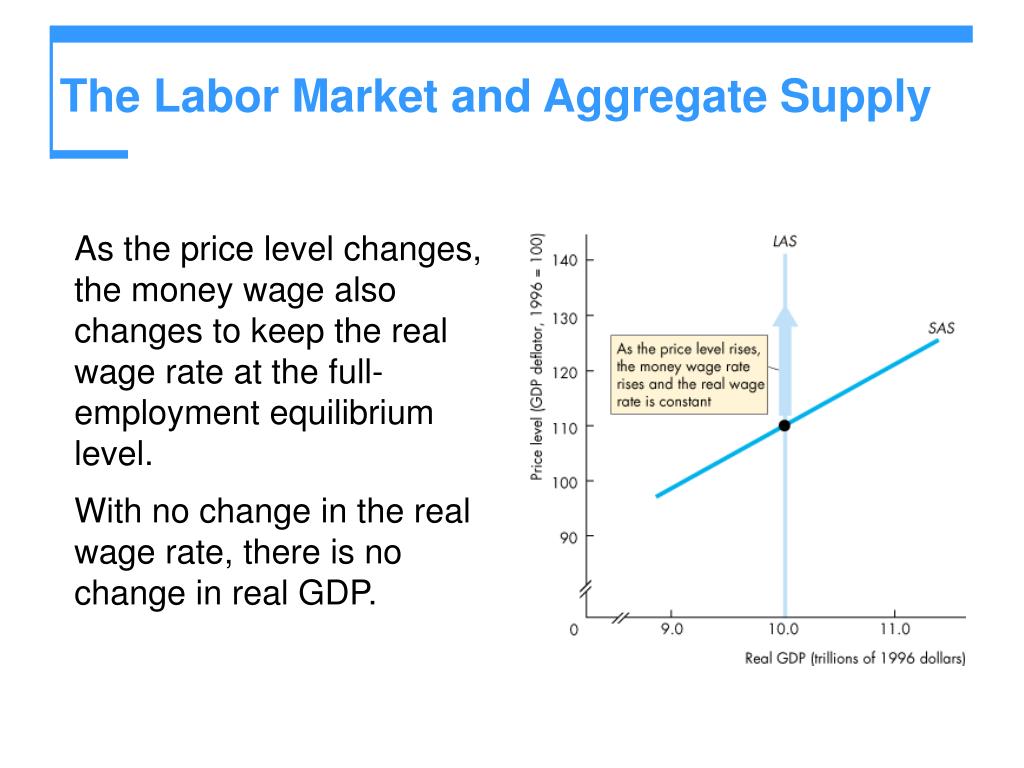 The Labor Market and Aggregate Supply

As the price level changes, the money wage also changes to keep the real wage rate at the full-employment equilibrium level.

With no change in the real wage rate, there is no change in real GDP.

Price level (GDP deflator, 1996 = 100)

140
130
120
110
100
90
0

LAS

SAS

As the price level rises, the money wage rate rises and the real wage rate is constant

9.0
10.0
11.0

Real GDP (trillions of 1996 dollars)